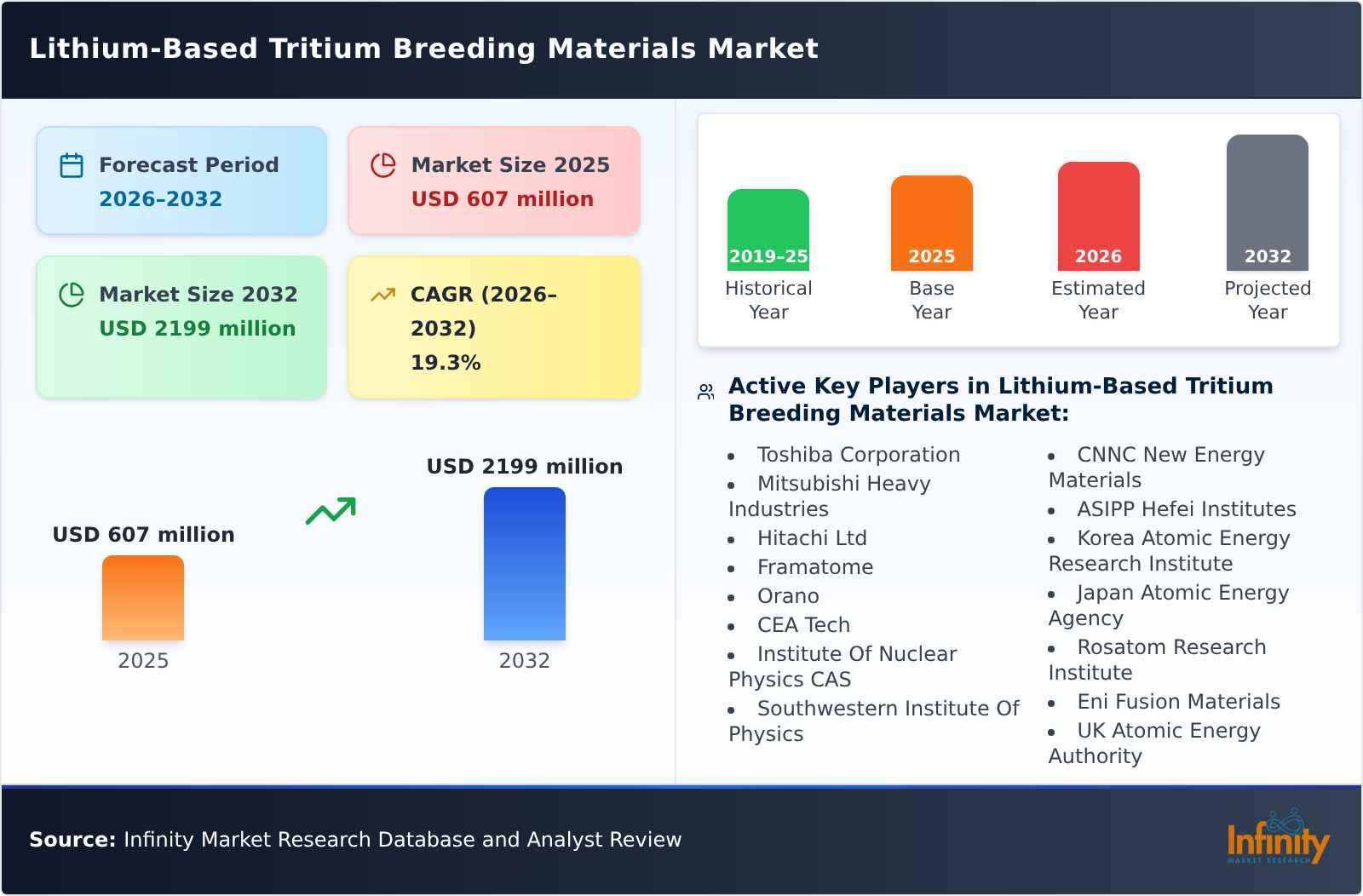 Lithium-Based Tritium Breeding Materials Market

Forecast Period
2026–2032

Market Size 2025
USD 607 million

Market Size 2032
USD 2199 million

CAGR (2026–2032)
19.3%

USD 607 million
2025

USD 2199 million
2032

2019-25
Historical Year

2025
Base Year

2026
Estimated Year

2032
Projected Year

Active Key Players in Lithium-Based Tritium Breeding Materials Market:

- Toshiba Corporation
- Mitsubishi Heavy Industries
- Hitachi Ltd
- Framatome
- Orano
- CEA Tech
- Institute Of Nuclear Physics CAS
- Southwestern Institute Of Physics
- CNNC New Energy Materials
- ASIPP Hefei Institutes
- Korea Atomic Energy Research Institute
- Japan Atomic Energy Agency
- Rosatom Research Institute
- Eni Fusion Materials
- UK Atomic Energy Authority

Source: Infinity Market Research Database and Analyst Review

Infinity
MARKET RESEARCH